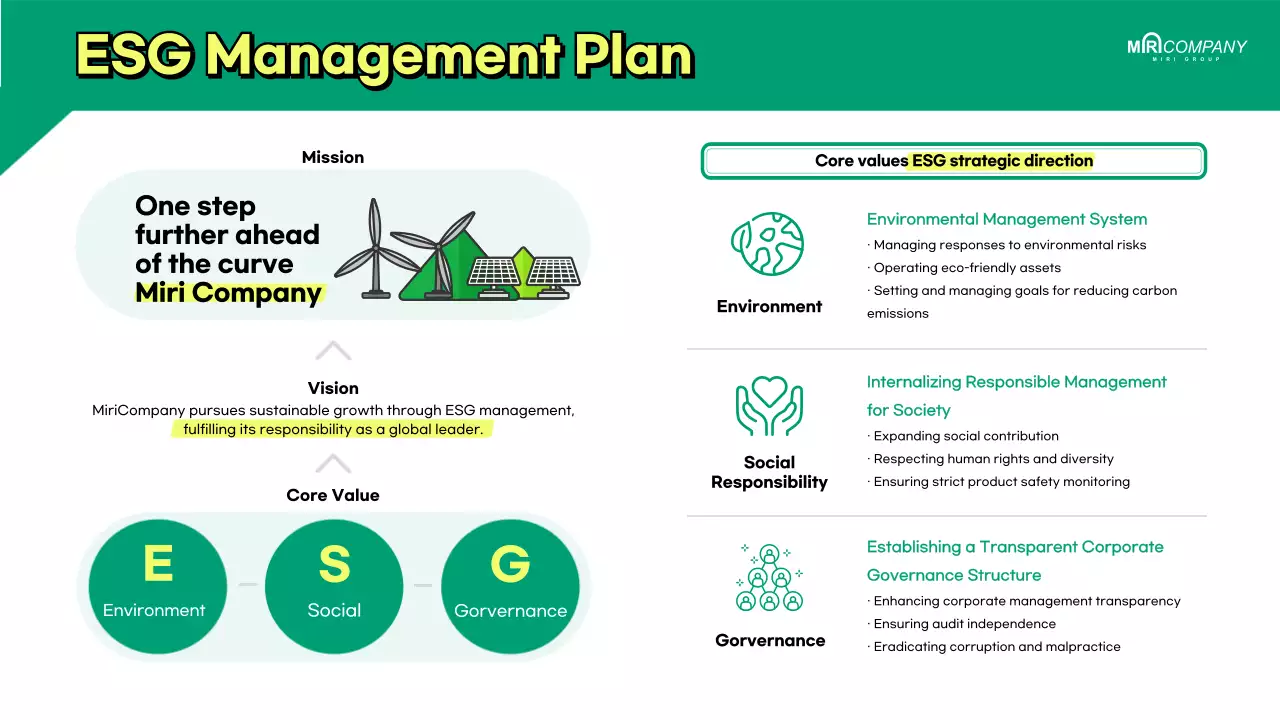 ESG Management Plan

MIRICOMPANY
MIRI GROUP

Mission

One step further ahead of the curve Miri Company

Vision
MiriCompany pursues sustainable growth through ESG management, fulfilling its responsibility as a global leader.

Core Value

E
Environment

S
Social

G
Gorvernance

Core values ESG strategic direction

Environment

Environmental Management System
· Managing responses to environmental risks
· Operating eco-friendly assets
· Setting and managing goals for reducing carbon emissions

Social Responsibility

Internalizing Responsible Management for Society
· Expanding social contribution
· Respecting human rights and diversity
· Ensuring strict product safety monitoring

Gorvernance

Establishing a Transparent Corporate Governance Structure
· Enhancing corporate management transparency
· Ensuring audit independence
· Eradicating corruption and malpractice